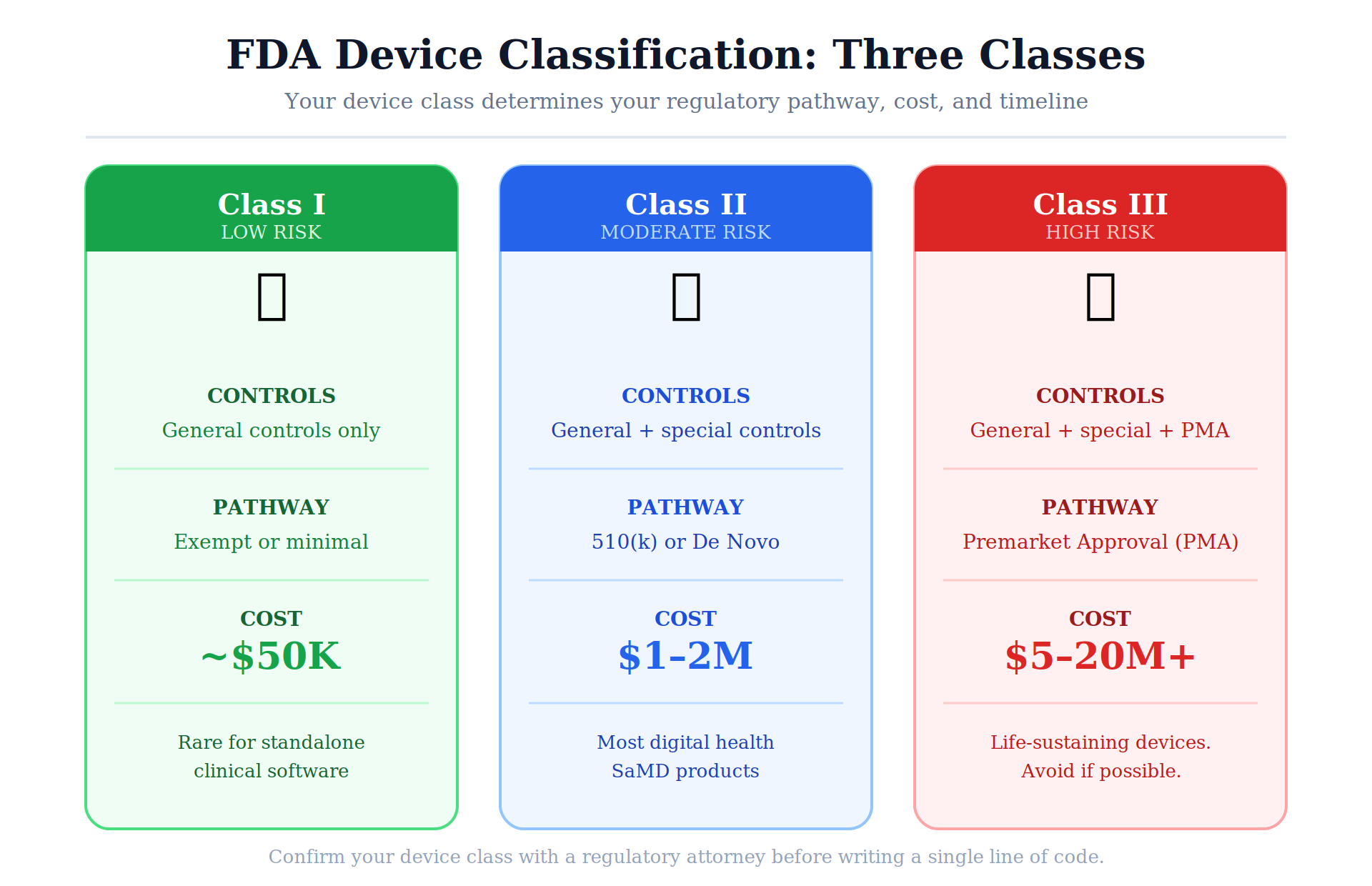 FDA Device Classification: Three Classes

Your device class determines your regulatory pathway, cost, and timeline

Class I
LOW RISK

CONTROLS
General controls only

PATHWAY
Exempt or minimal

COST
~$50K

Rare for standalone clinical software

Class II
MODERATE RISK

CONTROLS
General + special controls

PATHWAY
510(k) or De Novo

COST
$1–2M

Most digital health SaMD products

Class III
HIGH RISK

CONTROLS
General + special + PMA

PATHWAY
Premarket Approval (PMA)

COST
$5–20M+

Life-sustaining devices. Avoid if possible.

Confirm your device class with a regulatory attorney before writing a single line of code.